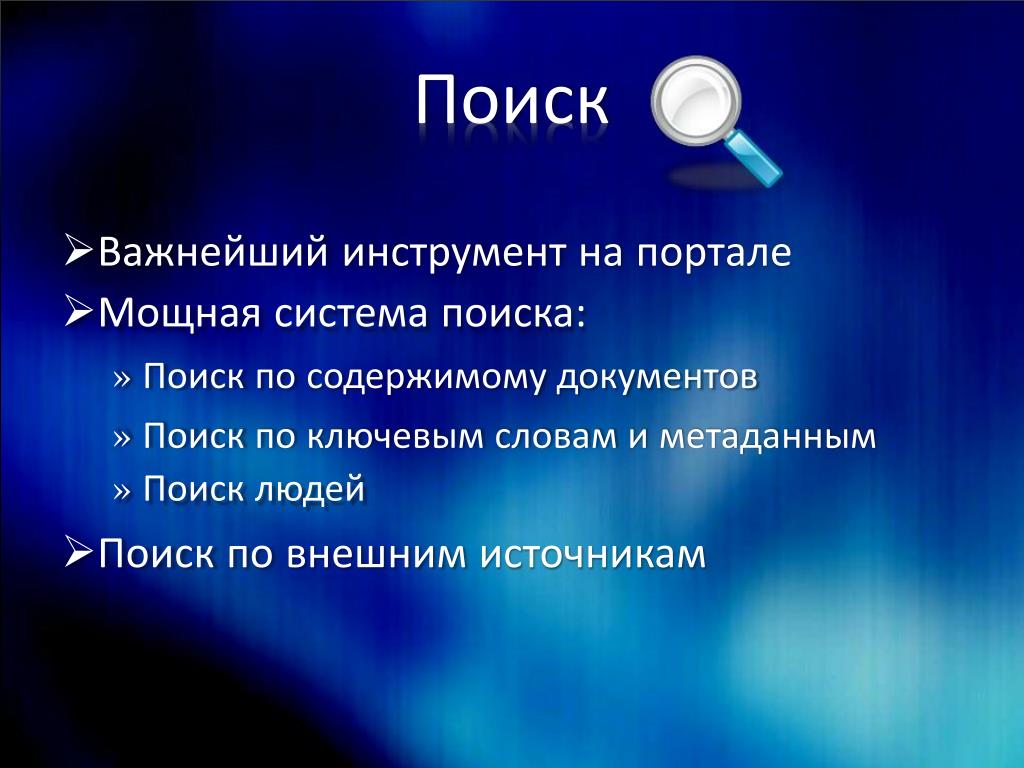 Поиск

➢Важнейший инструмент на портале
➢Мощная система поиска:
» Поиск по содержимому документов
» Поиск по ключевым словам и метаданным
» Поиск людей
➢Поиск по внешним источникам